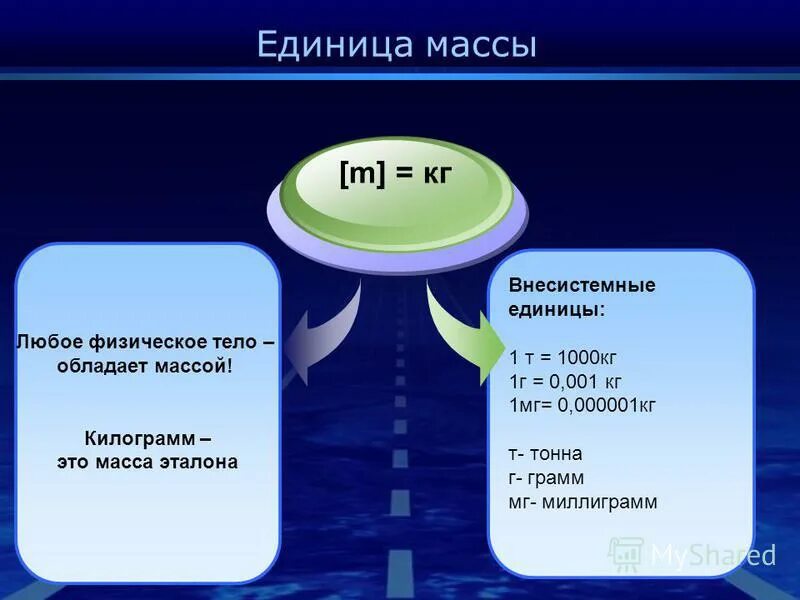 Единица массы

[m] = кг

Любое физическое тело – обладает массой!

Килограмм – это масса эталона

Внесистемные единицы:

1 т = 1000кг
1г = 0,001 кг
1мг= 0,000001кг

т- тонна
г- грамм
мг- миллиграмм

MyShared